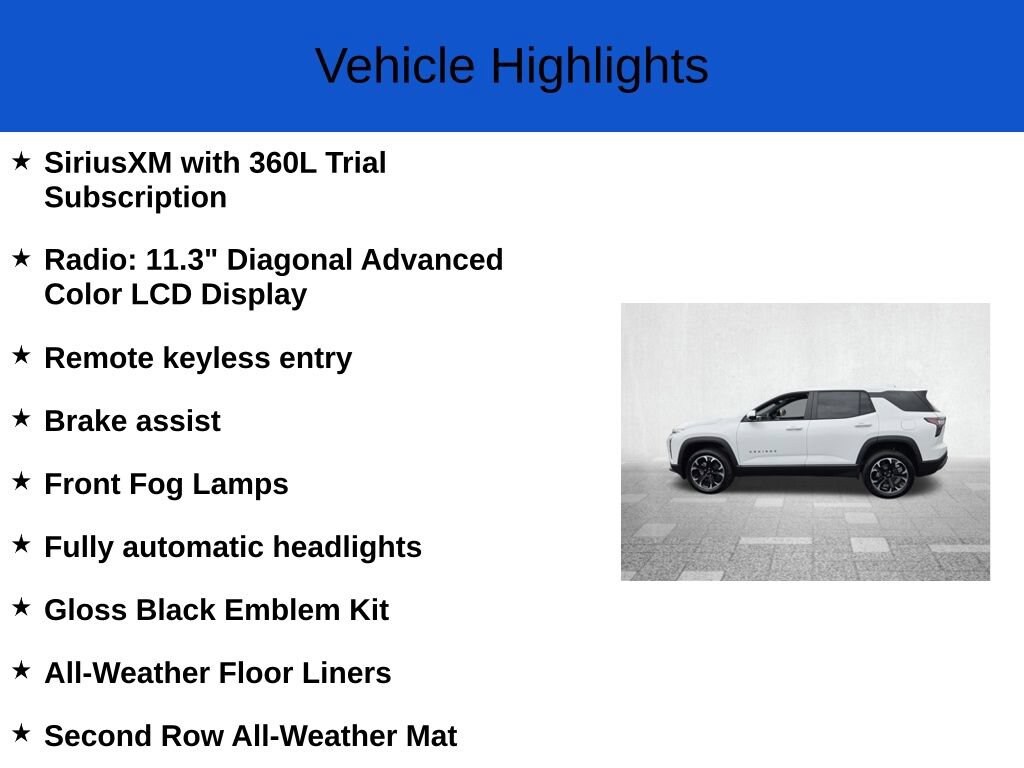 Vehicle Highlights

★ SiriusXM with 360L Trial Subscription

★ Radio: 11.3" Diagonal Advanced Color LCD Display

★ Remote keyless entry

★ Brake assist

★ Front Fog Lamps

★ Fully automatic headlights

★ Gloss Black Emblem Kit

★ All-Weather Floor Liners

★ Second Row All-Weather Mat